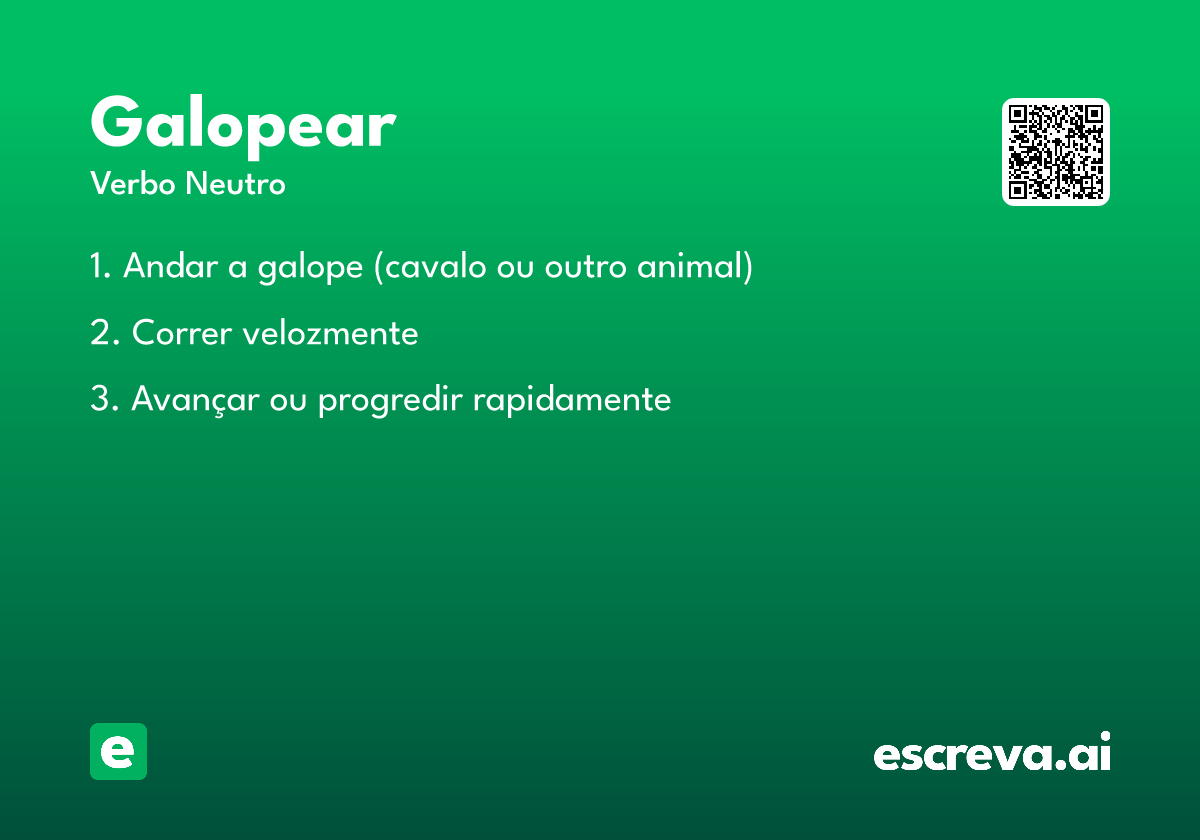 Galopear
Verbo Neutro

1. Andar a galope (cavalo ou outro animal)

2. Correr velozmente

3. Avançar ou progredir rapidamente

e

escreva.ai